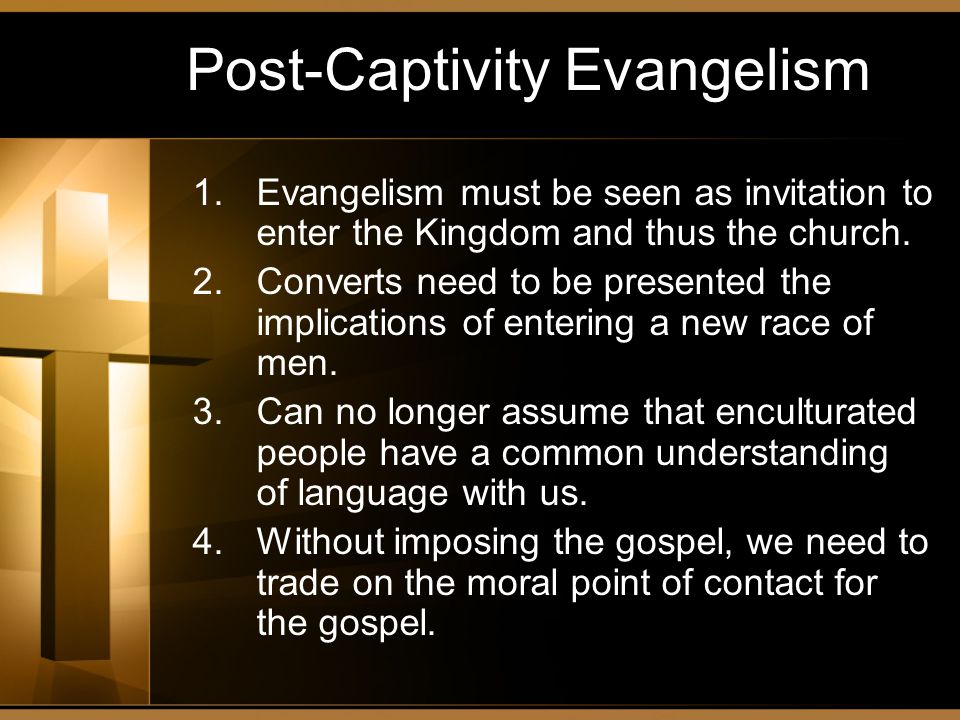 Post-Captivity Evangelism

1. Evangelism must be seen as invitation to enter the Kingdom and thus the church.
2. Converts need to be presented the implications of entering a new race of men.
3. Can no longer assume that enculturated people have a common understanding of language with us.
4. Without imposing the gospel, we need to trade on the moral point of contact for the gospel.